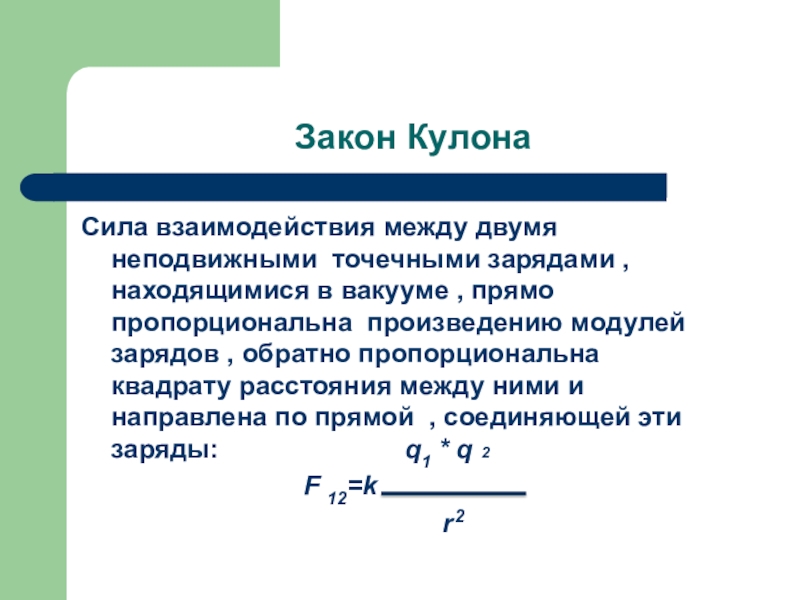 Закон Кулона

Сила взаимодействия между двумя неподвижными точечными зарядами , находящимися в вакууме , прямо пропорциональна произведению модулей зарядов , обратно пропорциональна квадрату расстояния между ними и направлена по прямой , соединяющей эти заряды:

$F_{12}=k\frac{q_1 * q_2}{r^2}$